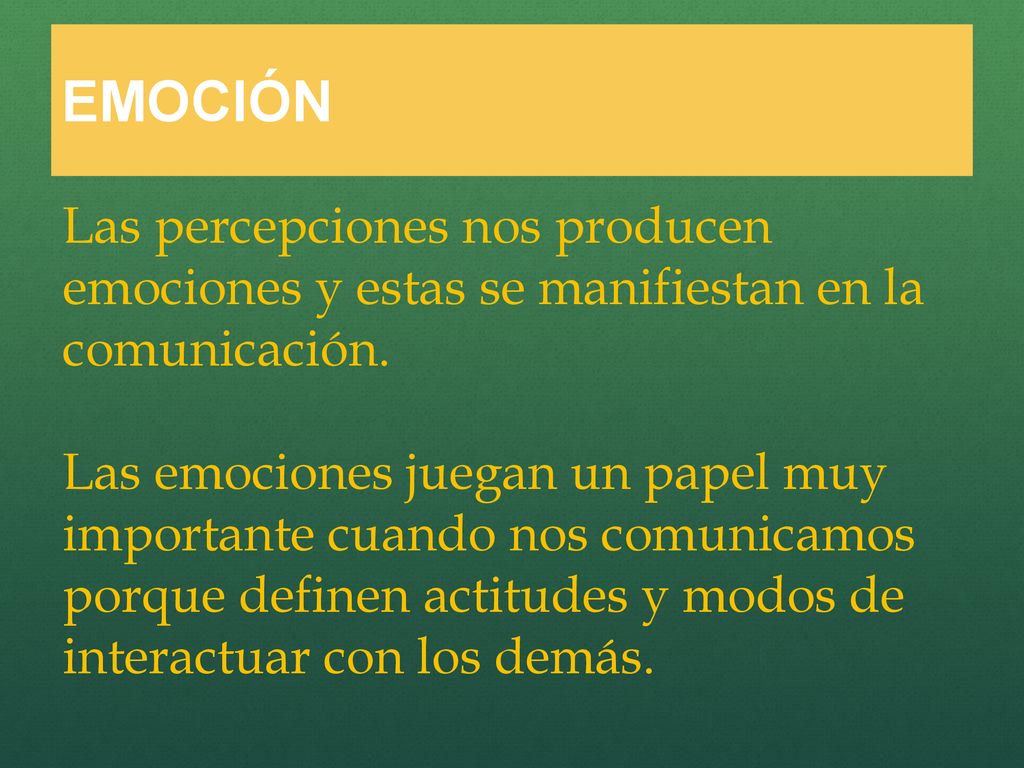 EMOCIÓN

Las percepciones nos producen emociones y estas se manifiestan en la comunicación.

Las emociones juegan un papel muy importante cuando nos comunicamos porque definen actitudes y modos de interactuar con los demás.